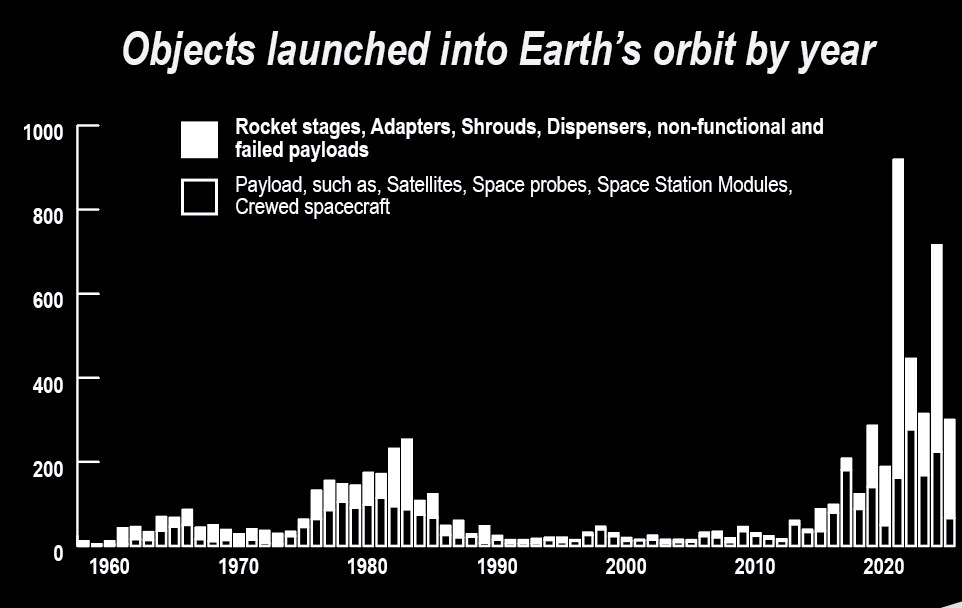 Objects launched into Earth's orbit by year

Rocket stages, Adapters, Shrouds, Dispensers, non-functional and failed payloads

Payload, such as, Satellites, Space probes, Space Station Modules, Crewed spacecraft

1000
800
600
400
200
0

1960
1970
1980
1990
2000
2010
2020